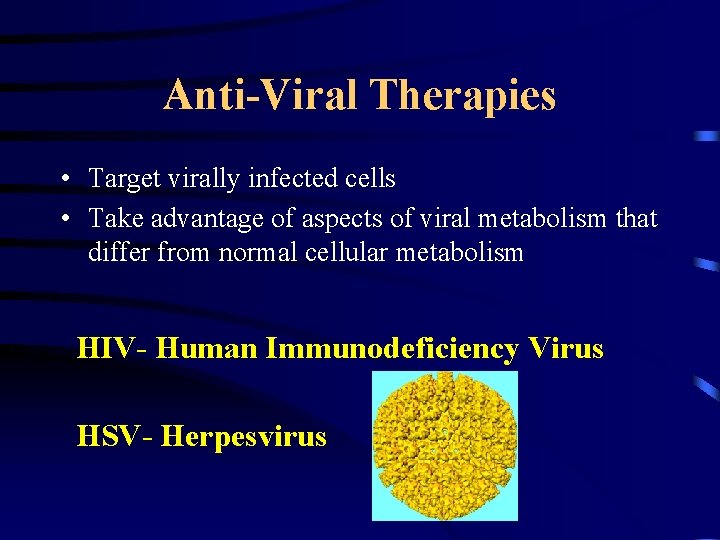 Anti-Viral Therapies

• Target virally infected cells
• Take advantage of aspects of viral metabolism that differ from normal cellular metabolism

HIV- Human Immunodeficiency Virus

HSV- Herpesvirus